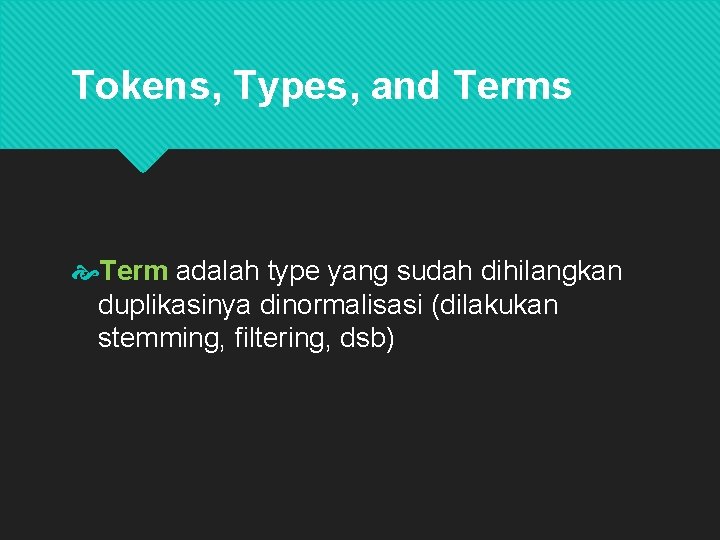 Tokens, Types, and Terms

Term adalah type yang sudah dihilangkan duplikasinya dinormalisasi (dilakukan stemming, filtering, dsb)